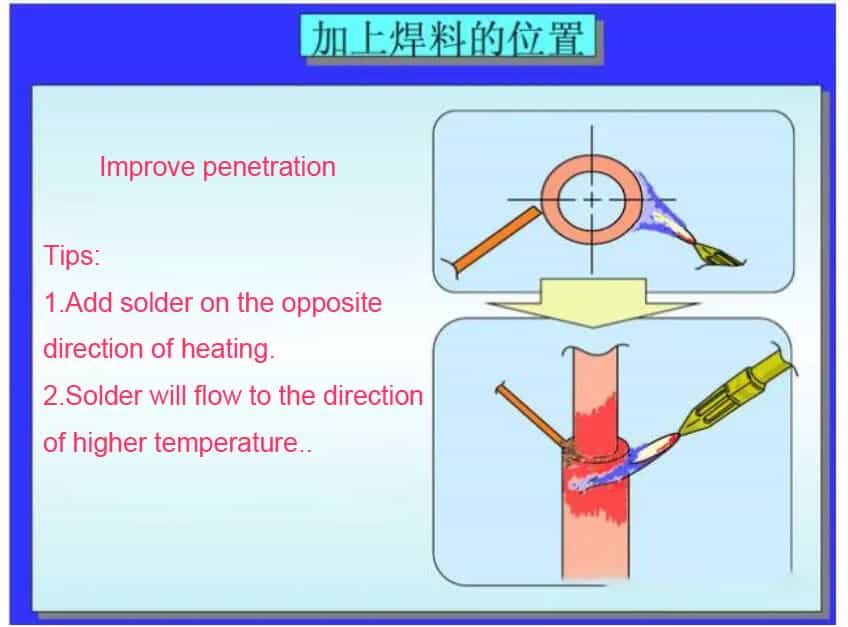 加上焊料的位置

Improve penetration

Tips:
1.Add solder on the opposite direction of heating.
2.Solder will flow to the direction of higher temperature..